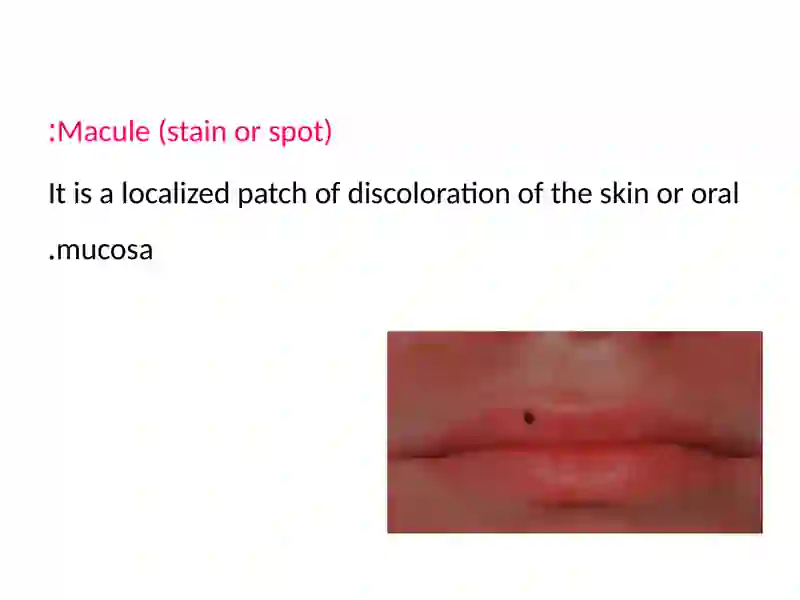 :Macule (stain or spot)

It is a localized patch of discoloration of the skin or oral .mucosa